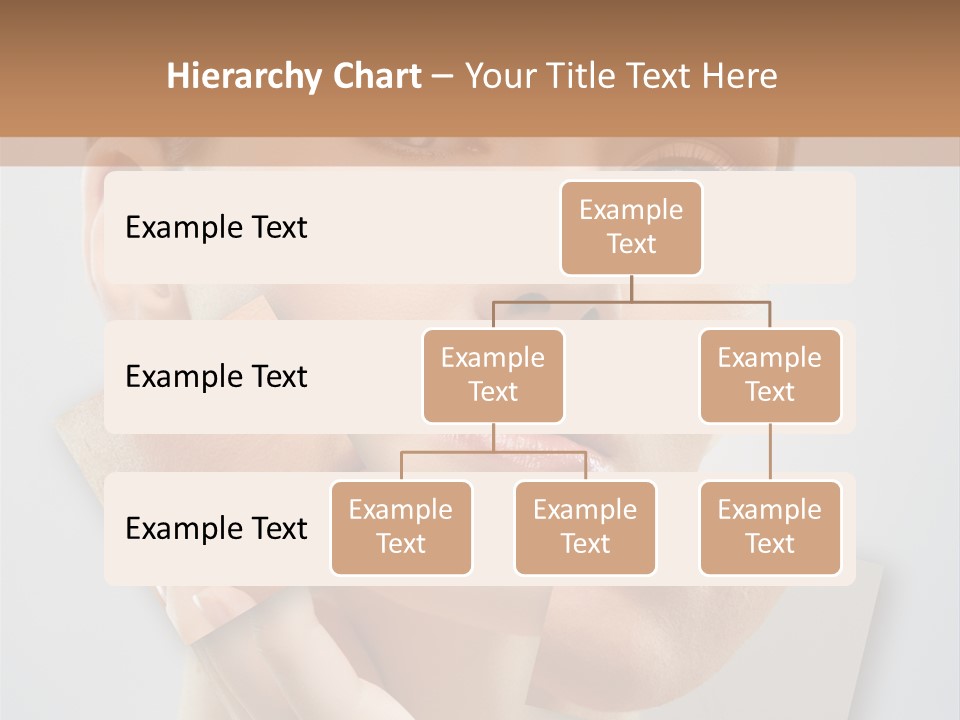 Hierarchy Chart – Your Title Text Here

Example Text

Example Text

Example Text

Example Text

Example Text

Example Text

Example Text

Example Text

Example Text